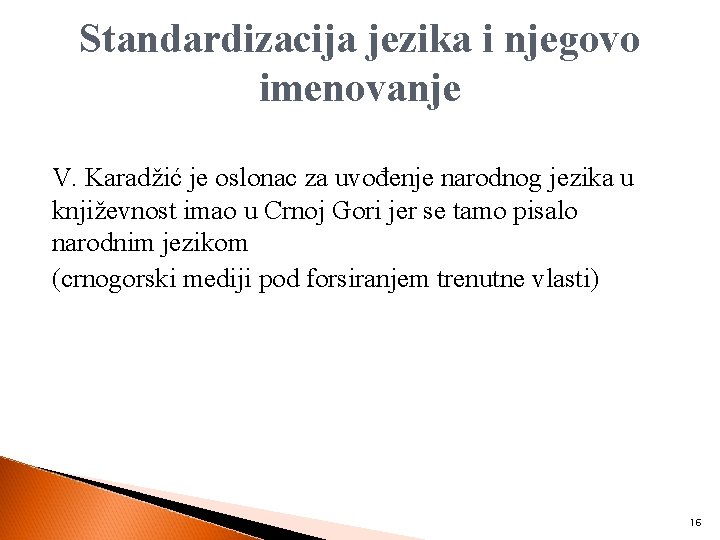 Standardizacija jezika i njegovo imenovanje

V. Karadžić je oslonac za uvođenje narodnog jezika u književnost imao u Crnoj Gori jer se tamo pisalo narodnim jezikom

(crnogorski mediji pod forsiranjem trenutne vlasti)

16